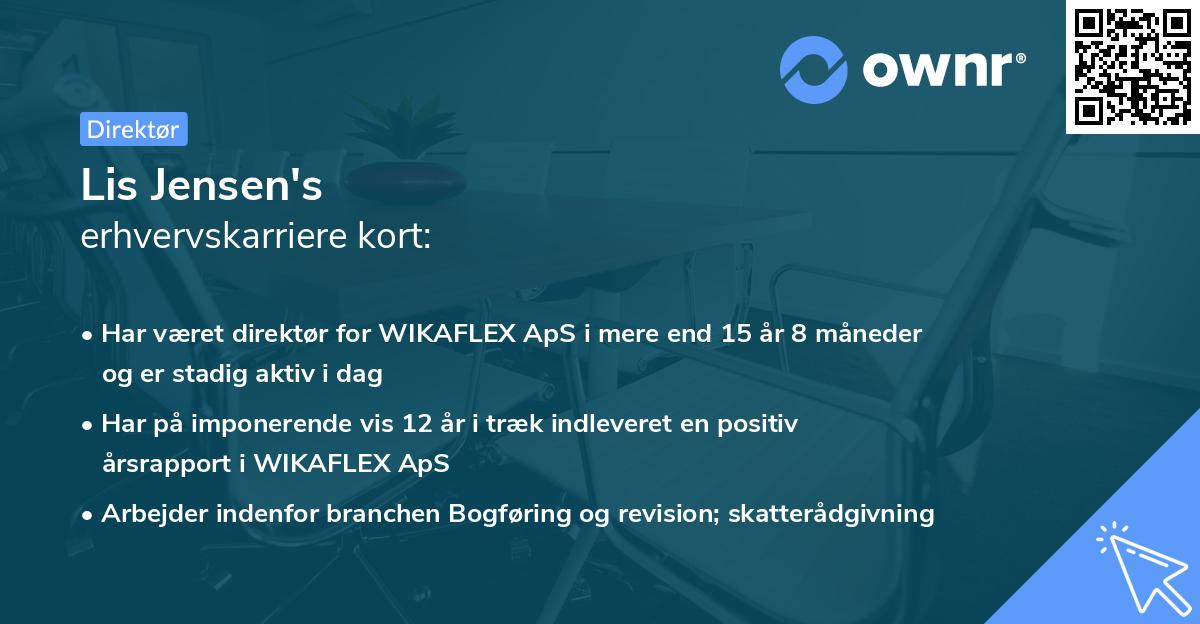 ownr®

Direktør

Lis Jensen's
erhvervskarriere kort:

• Har været direktør for WIKAFLEX ApS i mere end 15 år 8 måneder og er stadig aktiv i dag
• Har på imponerende vis 12 år i træk indleveret en positiv årsrapport i WIKAFLEX ApS
• Arbejder indenfor branchen Bogføring og revision; skatterådgivning